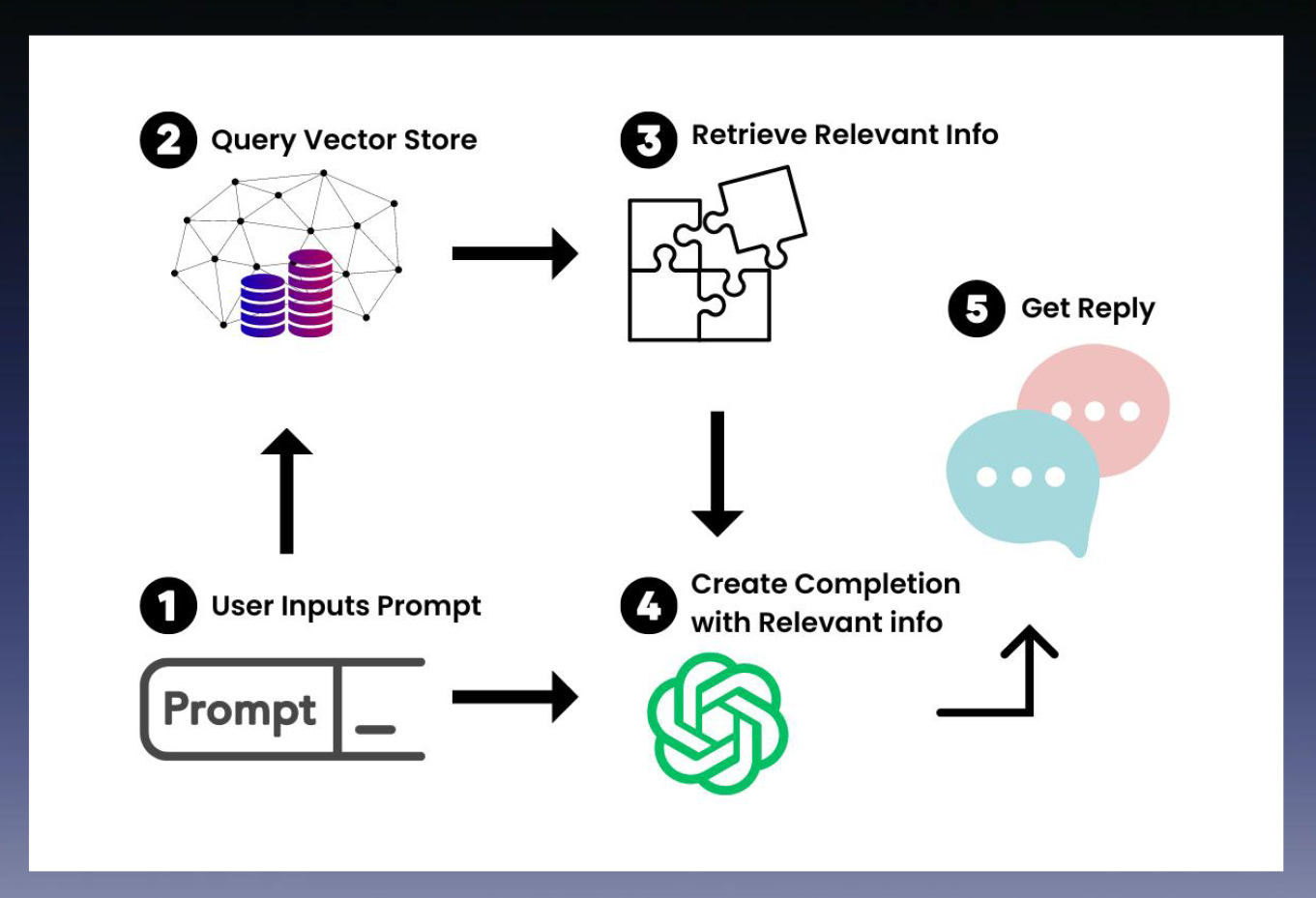 2 Query Vector Store

3 Retrieve Relevant Info

5 Get Reply

1 User Inputs Prompt

Prompt _

4 Create Completion with Relevant info